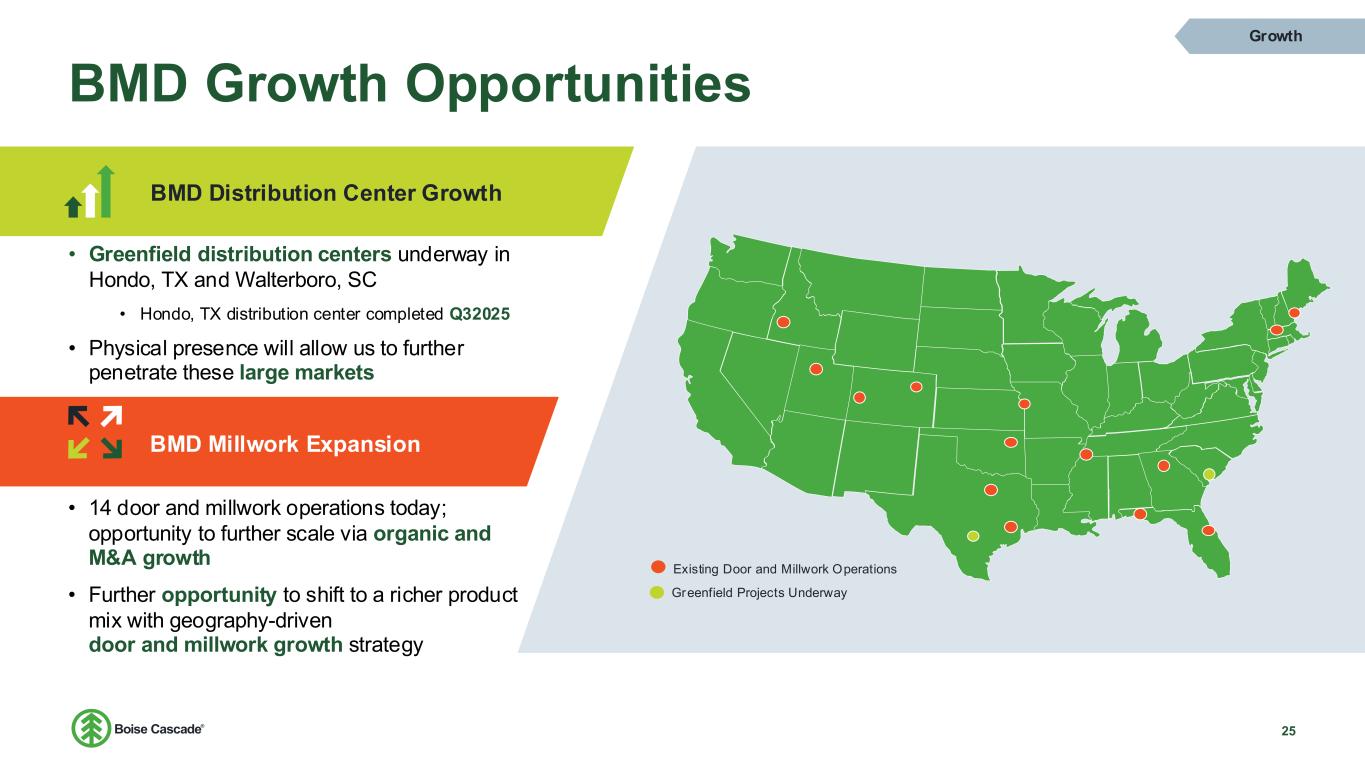 Growth

BMD Growth Opportunities

BMD Distribution Center Growth

• Greenfield distribution centers underway in Hondo, TX and Walterboro, SC

• Hondo, TX distribution center completed Q32025

• Physical presence will allow us to further penetrate these large markets

BMD Millwork Expansion

• 14 door and millwork operations today; opportunity to further scale via organic and M&A growth

• Further opportunity to shift to a richer product mix with geography-driven door and millwork growth strategy

Existing Door and Millwork Operations

Greenfield Projects Underway

Boise Cascade®

25